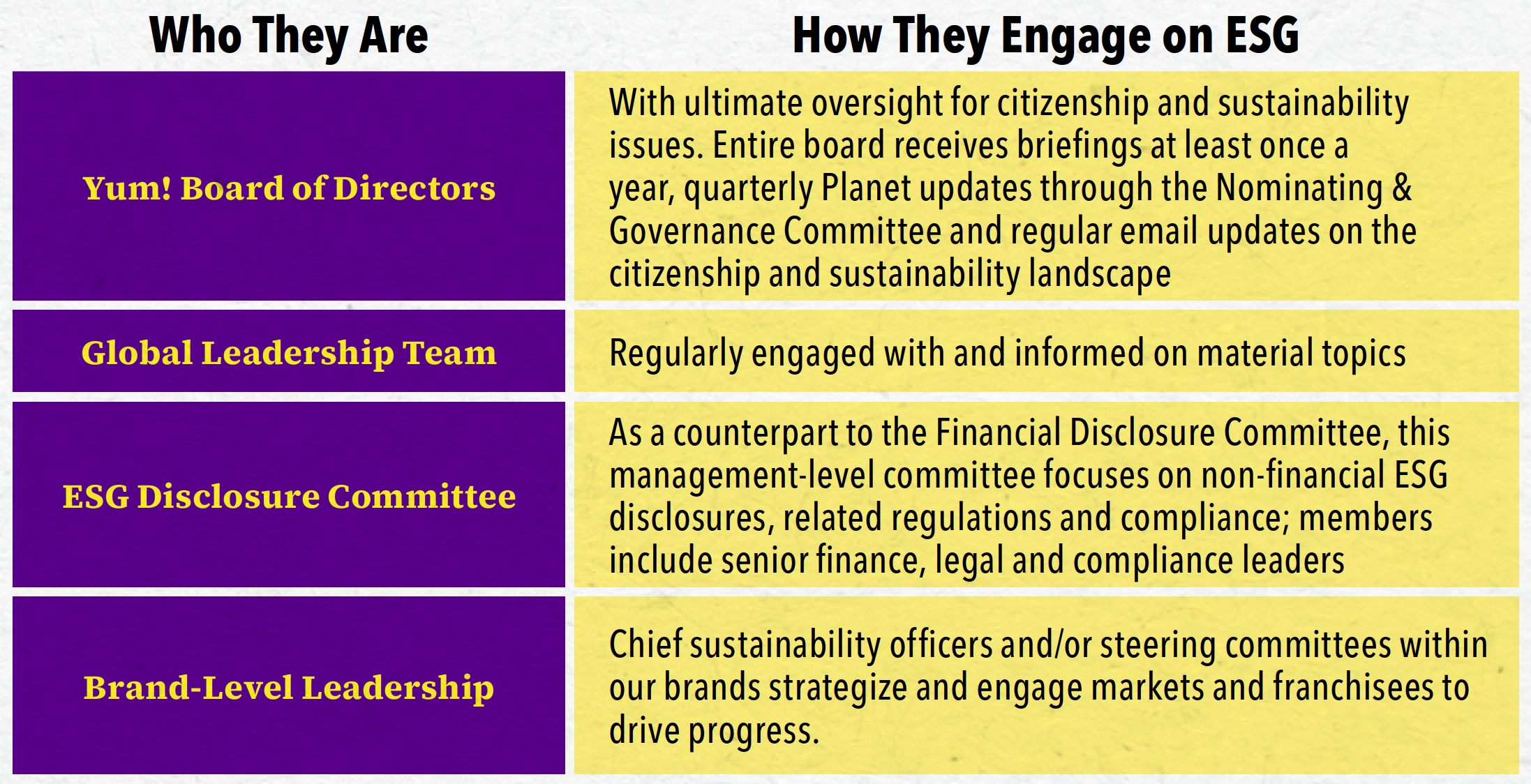 | Who They Are | How They Engage on ESG |
|---|---|
| Yum! Board of Directors | With ultimate oversight for citizenship and sustainability issues. Entire board receives briefings at least once a year, quarterly Planet updates through the Nominating & Governance Committee and regular email updates on the citizenship and sustainability landscape |
| Global Leadership Team | Regularly engaged with and informed on material topics |
| ESG Disclosure Committee | As a counterpart to the Financial Disclosure Committee, this management-level committee focuses on non-financial ESG disclosures, related regulations and compliance; members include senior finance, legal and compliance leaders |
| Brand-Level Leadership | Chief sustainability officers and/or steering committees within our brands strategize and engage markets and franchisees to drive progress. |